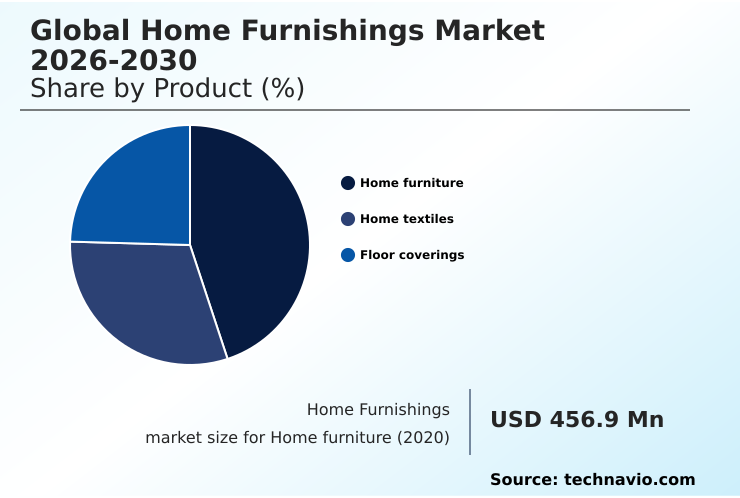 Global Home Furnishings Market 2026-2030
Share by Product (%)

Home furniture
Home textiles
Floor coverings

Home Furnishings
market size for Home furniture (2020)

USD 456.9 Mn

Source: technavio.com